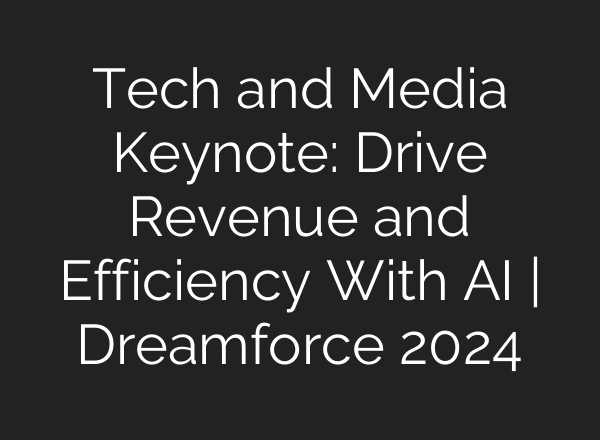 Tech and Media Keynote: Drive Revenue and Efficiency With AI | Dreamforce 2024